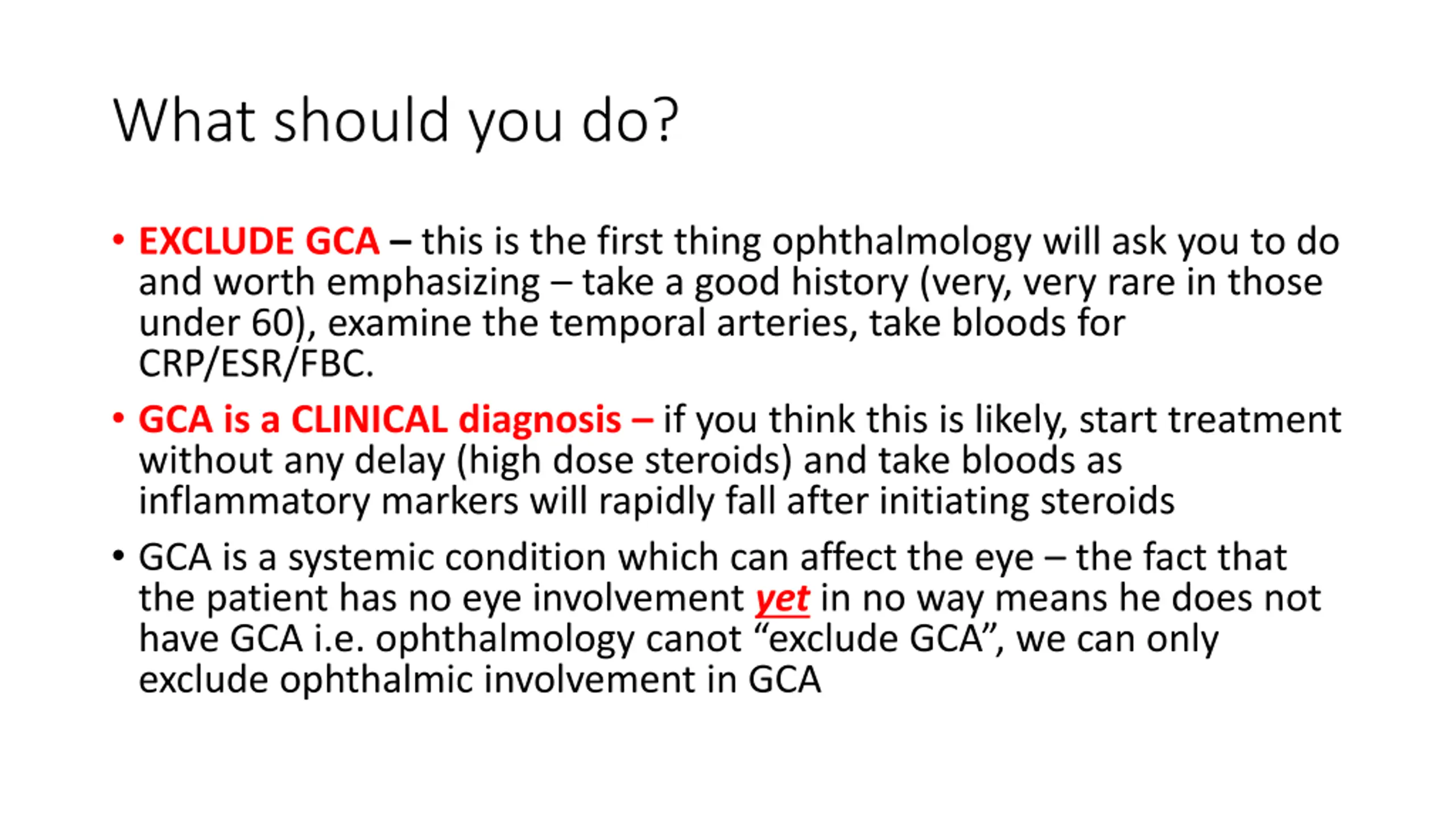 What should you do?

• EXCLUDE GCA – this is the first thing ophthalmology will ask you to do and worth emphasizing – take a good history (very, very rare in those under 60), examine the temporal arteries, take bloods for CRP/ESR/FBC.

• GCA is a CLINICAL diagnosis – if you think this is likely, start treatment without any delay (high dose steroids) and take bloods as inflammatory markers will rapidly fall after initiating steroids

• GCA is a systemic condition which can affect the eye – the fact that the patient has no eye involvement yet in no way means he does not have GCA i.e. ophthalmology canot “exclude GCA”, we can only exclude ophthalmic involvement in GCA